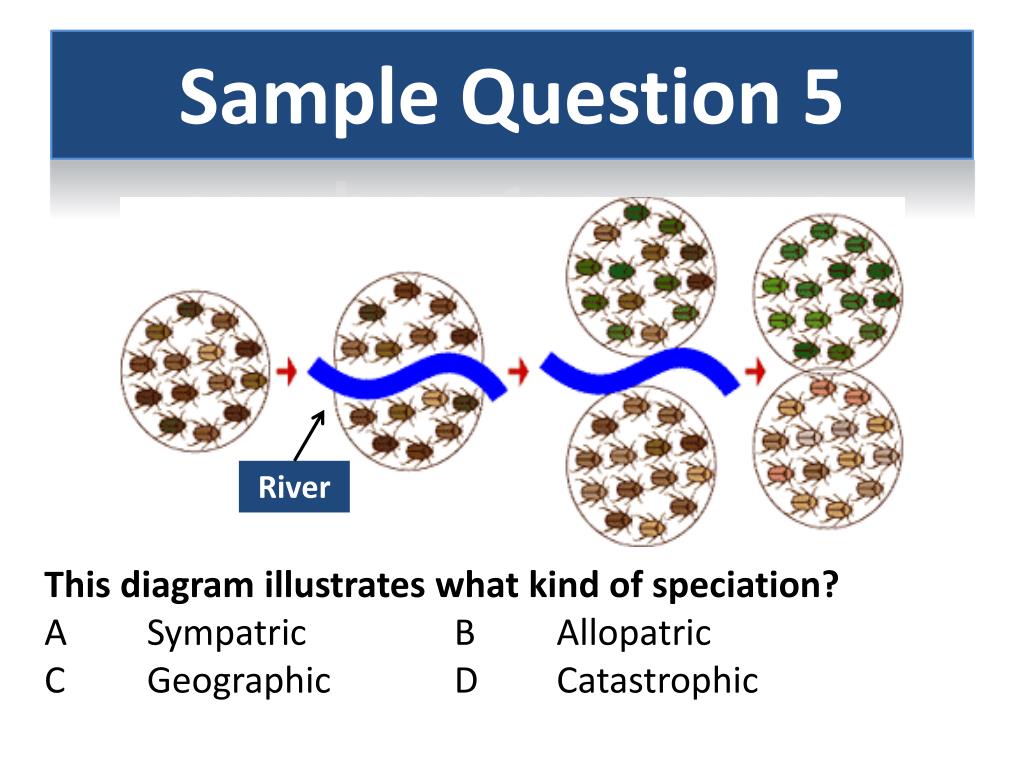 Sample Question 5

River

This diagram illustrates what kind of speciation?

A Sympatric B Allopatric

C Geographic D Catastrophic